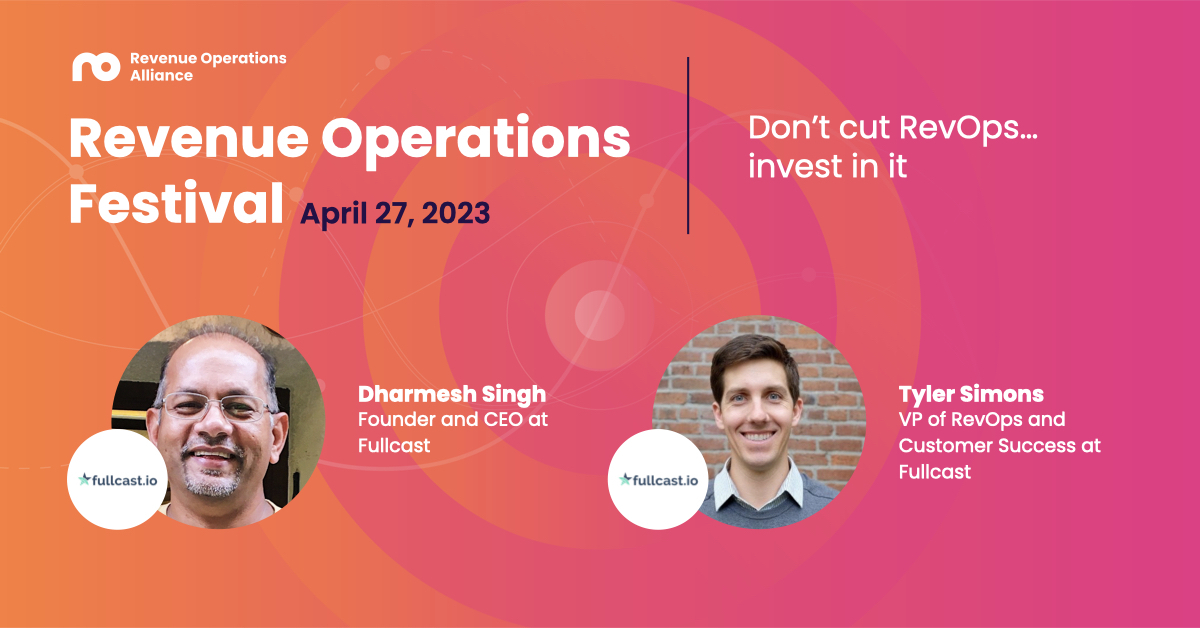 Revenue Operations Alliance

Revenue Operations Festival April 27, 2023

Don't cut RevOps... invest in it

fullcast.io

Dharmesh Singh
Founder and CEO at Fullcast

fullcast.io

Tyler Simons
VP of RevOps and Customer Success at Fullcast